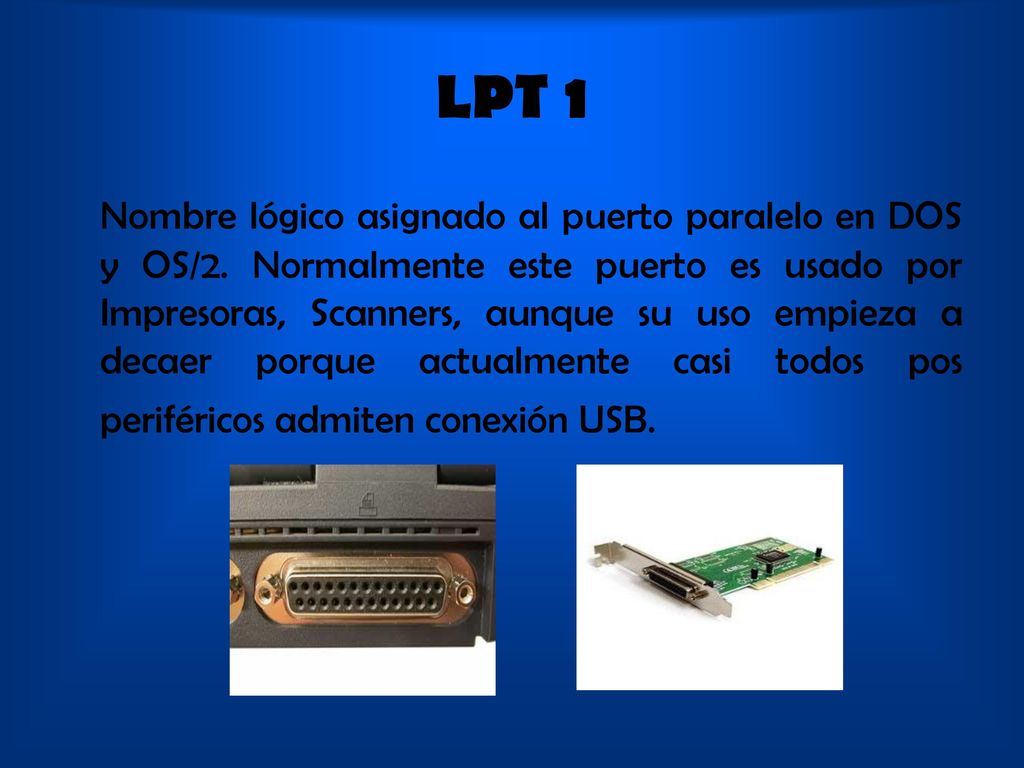 LPT 1

Nombre lógico asignado al puerto paralelo en DOS y OS/2. Normalmente este puerto es usado por Impresoras, Scanners, aunque su uso empieza a decaer porque actualmente casi todos pos periféricos admiten conexión USB.